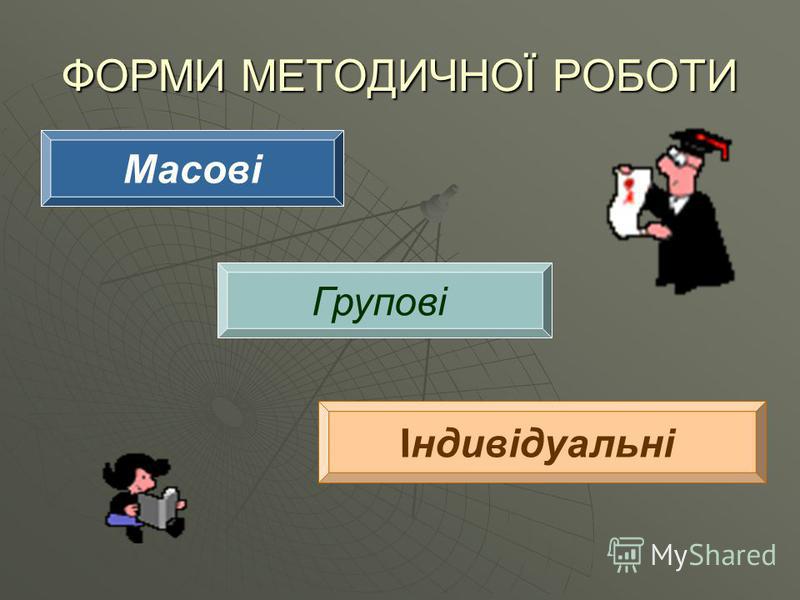 ФОРМИ МЕТОДИЧНОЇ РОБОТИ

Масові

Групові

Індивідуальні

MyShared